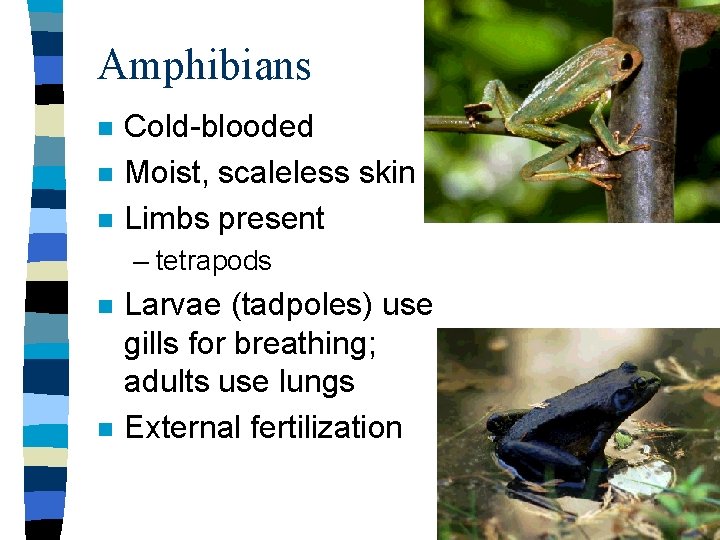 Amphibians

- Cold-blooded
- Moist, scaleless skin
- Limbs present
  – tetrapods
- Larvae (tadpoles) use gills for breathing; adults use lungs
- External fertilization